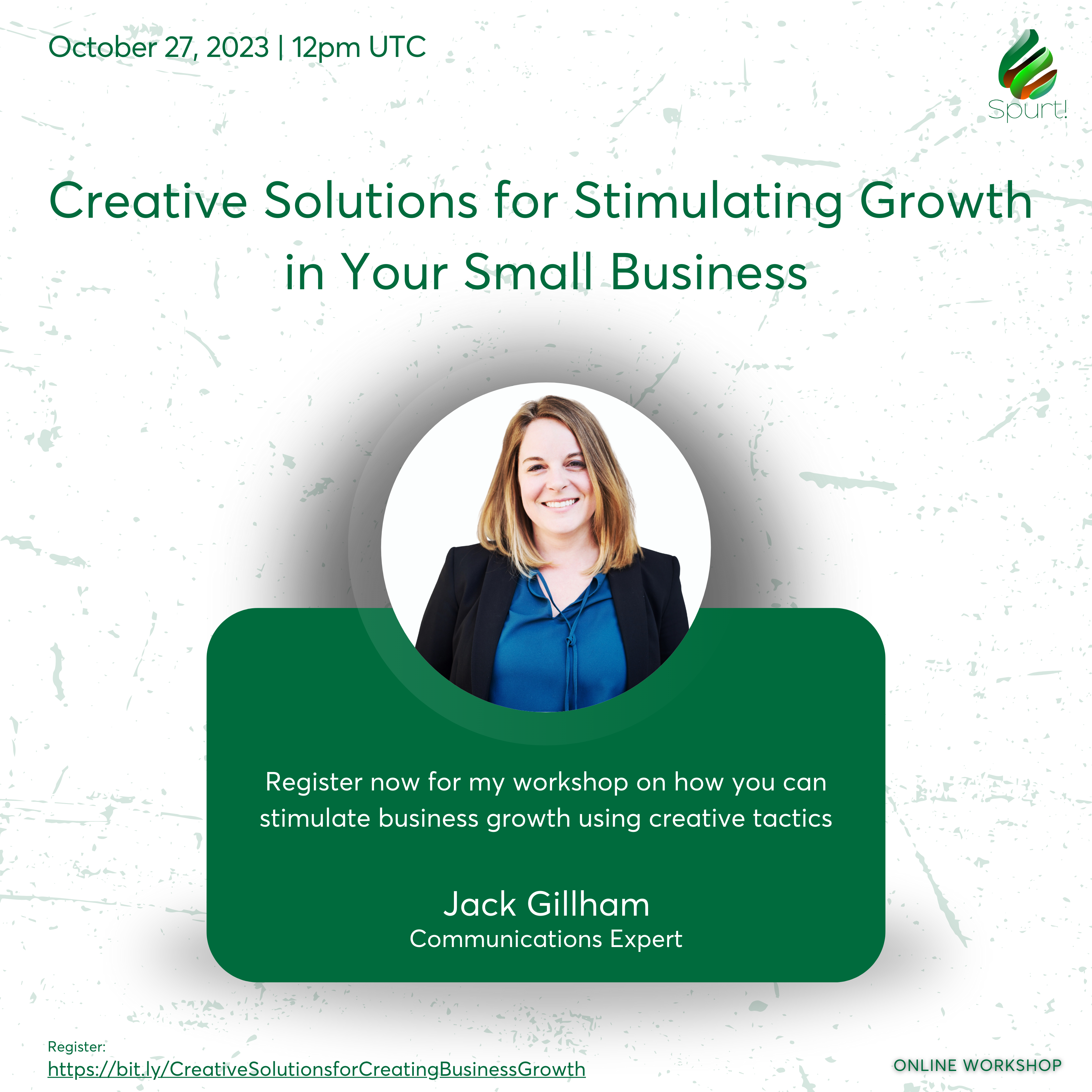 October 27, 2023 | 12pm UTC

Spurt!

Creative Solutions for Stimulating Growth in Your Small Business

Register now for my workshop on how you can stimulate business growth using creative tactics

Jack Gillham
Communications Expert

Register:
https://bit.ly/CreativeSolutionsforCreatingBusinessGrowth

ONLINE WORKSHOP